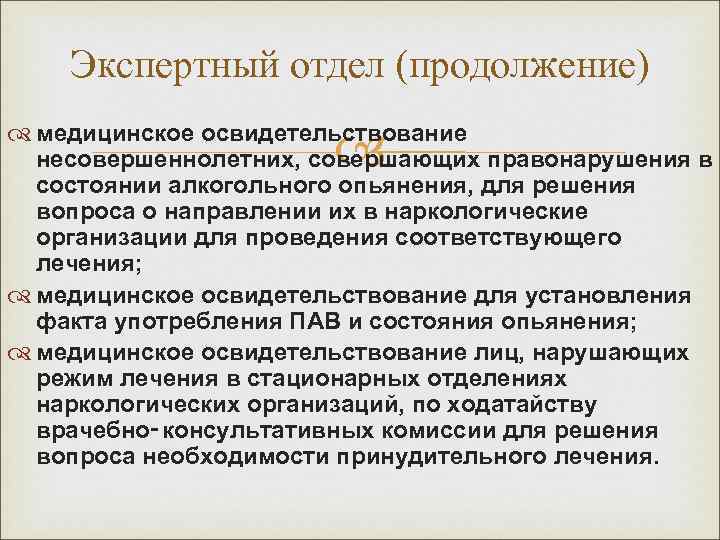 Экспертный отдел (продолжение)

медицинское освидетельствование несовершеннолетних, совершающих правонарушения в состоянии алкогольного опьянения, для решения вопроса о направлении их в наркологические организации для проведения соответствующего лечения;

медицинское освидетельствование для установления факта употребления ПАВ и состояния опьянения;

медицинское освидетельствование лиц, нарушающих режим лечения в стационарных отделениях наркологических организаций, по ходатайству врачебно-консультативных комиссии для решения вопроса необходимости принудительного лечения.